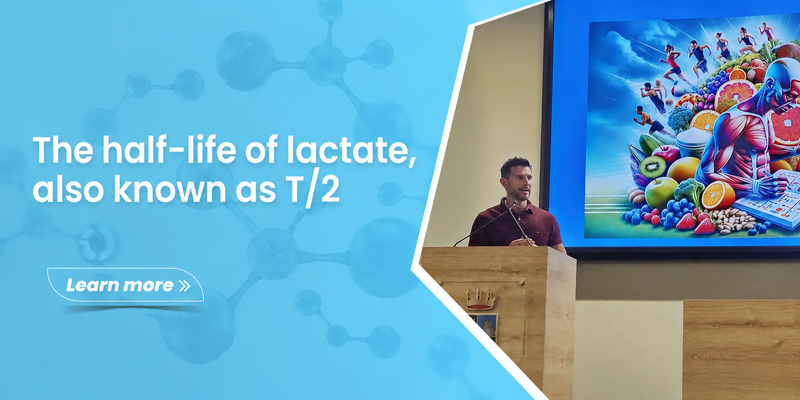 The half-life of lactate, also known as T/2

Learn more »